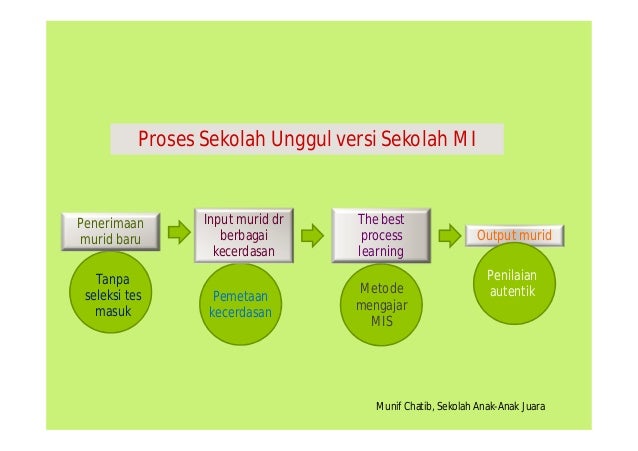 Proses Sekolah Unggul versi Sekolah MI

Penerimaan murid baru

Tanpa seleksi tes masuk

Input murid dr berbagai kecerdasan

Pemetaan kecerdasan

The best process learning

Metode mengajar MIS

Output murid

Penilaian autentik

Munif Chatib, Sekolah Anak-Anak Juara